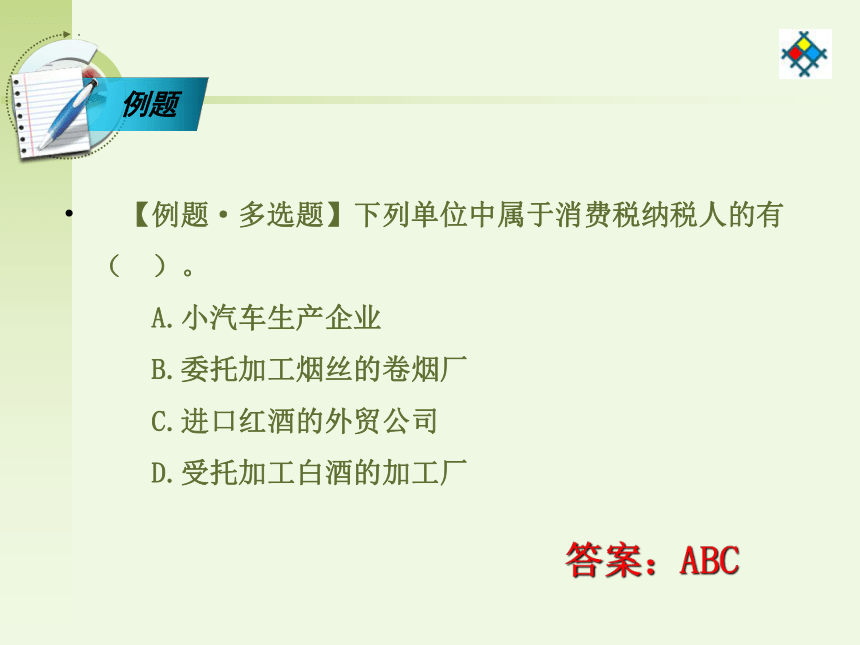 例题

• 【例题·多选题】下列单位中属于消费税纳税人的有（ ）。

A.小汽车生产企业

B.委托加工烟丝的卷烟厂

C.进口红酒的外贸公司

D.受托加工白酒的加工厂

答案：ABC